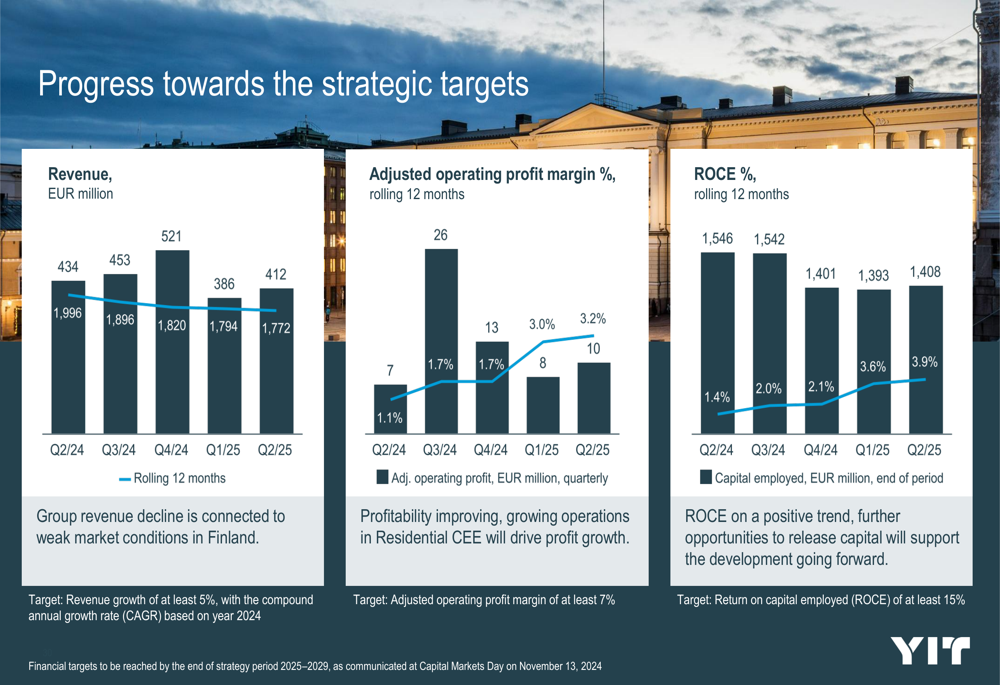 Progress towards the strategic targets

Revenue,
EUR million

434 453 521 386 412

1,996 1,896 1,820 1,794 1,772

Q2/24 Q3/24 Q4/24 Q1/25 Q2/25

Rolling 12 months

Group revenue decline is connected to weak market conditions in Finland.

Target: Revenue growth of at least 5%, with the compound annual growth rate (CAGR) based on year 2024

Adjusted operating profit margin %,
rolling 12 months

7 26 13 8 10

1.1% 1.7% 1.7% 3.0% 3.2%

Q2/24 Q3/24 Q4/24 Q1/25 Q2/25

Adj. operating profit, EUR million, quarterly

Profitability improving, growing operations in Residential CEE will drive profit growth.

Target: Adjusted operating profit margin of at least 7%

ROCE %,
rolling 12 months

1,546 1,542 1,401 1,393 1,408

1.4% 2.0% 2.1% 3.6% 3.9%

Q2/24 Q3/24 Q4/24 Q1/25 Q2/25

Capital employed, EUR million, end of period

ROCE on a positive trend, further opportunities to release capital will support the development going forward.

Target: Return on capital employed (ROCE) of at least 15%

Financial targets to be reached by the end of strategy period 2025–2029, as communicated at Capital Markets Day on November 13, 2024

YIT